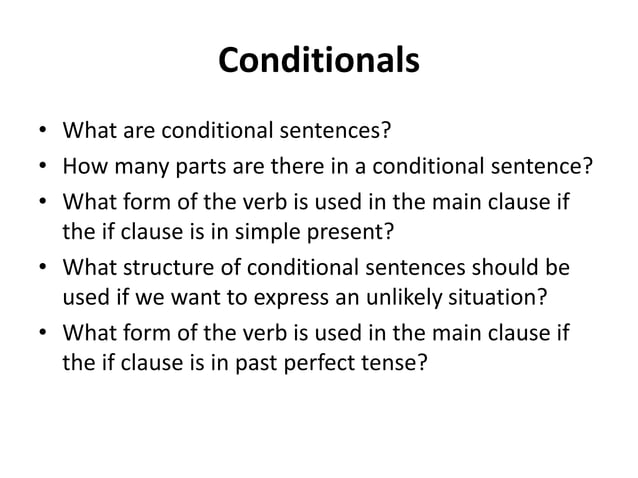 Conditionals

• What are conditional sentences?
• How many parts are there in a conditional sentence?
• What form of the verb is used in the main clause if the if clause is in simple present?
• What structure of conditional sentences should be used if we want to express an unlikely situation?
• What form of the verb is used in the main clause if the if clause is in past perfect tense?